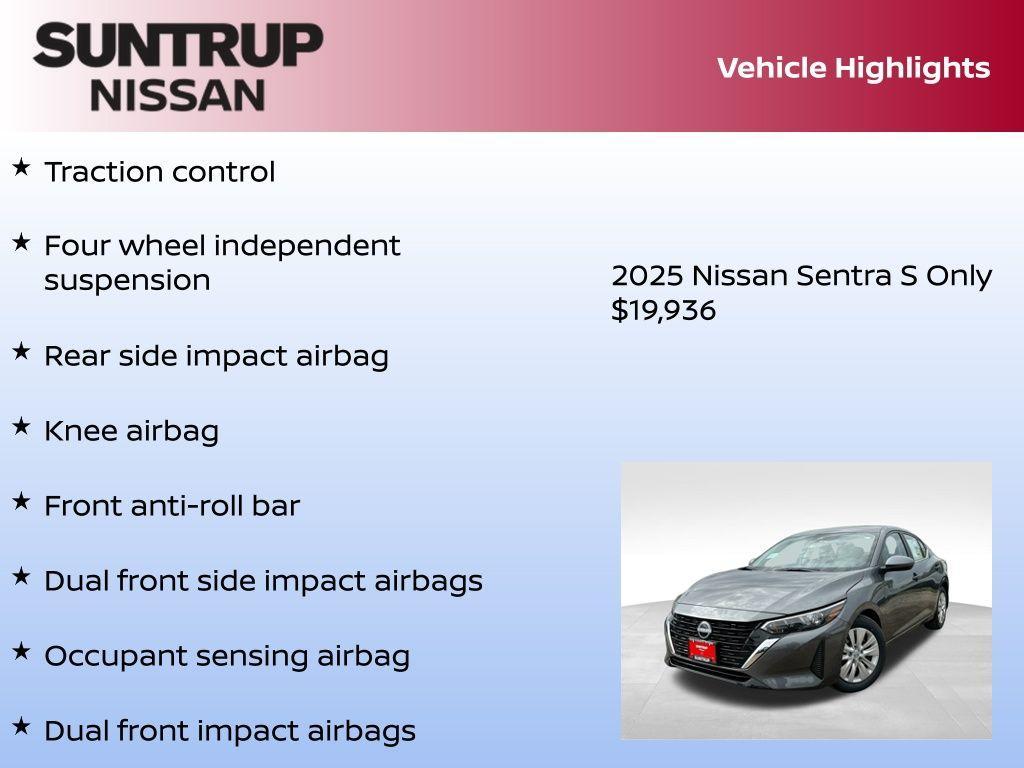 SUNTRUP
NISSAN

Vehicle Highlights

★ Traction control

★ Four wheel independent suspension

★ Rear side impact airbag

★ Knee airbag

★ Front anti-roll bar

★ Dual front side impact airbags

★ Occupant sensing airbag

★ Dual front impact airbags

2025 Nissan Sentra S Only $19,936